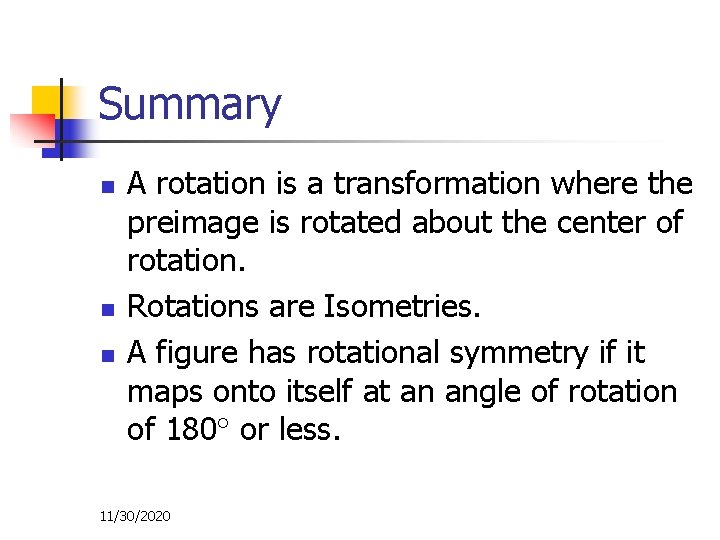 Summary

- A rotation is a transformation where the preimage is rotated about the center of rotation.
- Rotations are Isometries.
- A figure has rotational symmetry if it maps onto itself at an angle of rotation of 180° or less.

11/30/2020